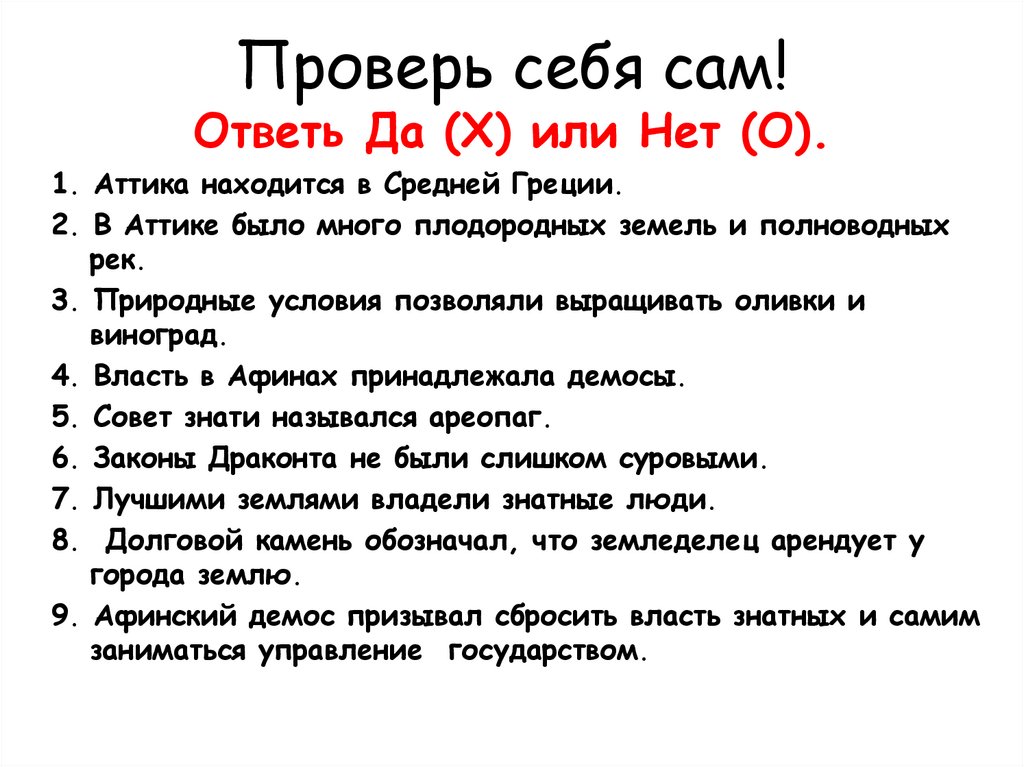 Проверь себя сам!
Ответь Да (Х) или Нет (О).

1. Аттика находится в Средней Греции.
2. В Аттике было много плодородных земель и полноводных рек.
3. Природные условия позволяли выращивать оливки и виноград.
4. Власть в Афинах принадлежала демосы.
5. Совет знати назывался ареопаг.
6. Законы Драконта не были слишком суровыми.
7. Лучшими землями владели знатные люди.
8. Долговой камень обозначал, что земледелец арендует у города землю.
9. Афинский демос призывал сбросить власть знатных и самим заниматься управление государством.